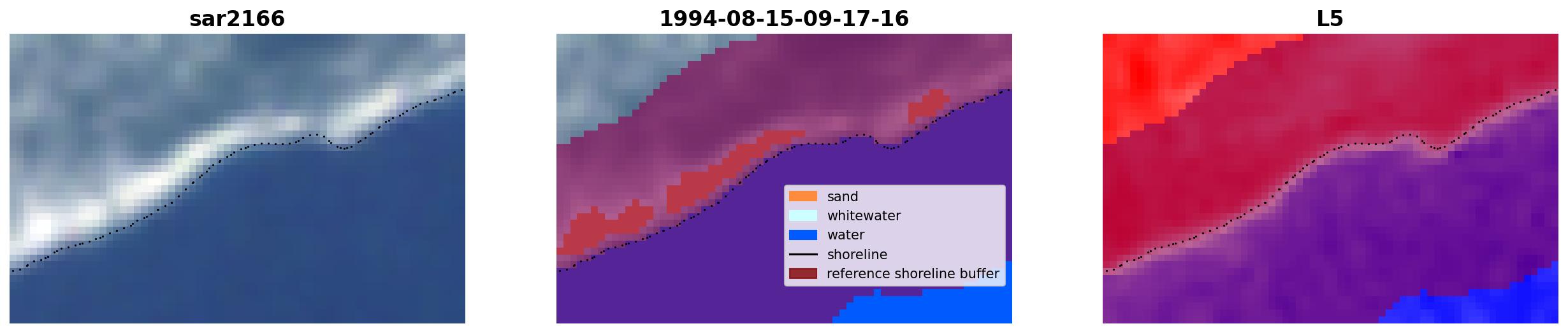 sar2166

1994-08-15-09-17-16

sand
whitewater
water
shoreline
reference shoreline buffer

L5